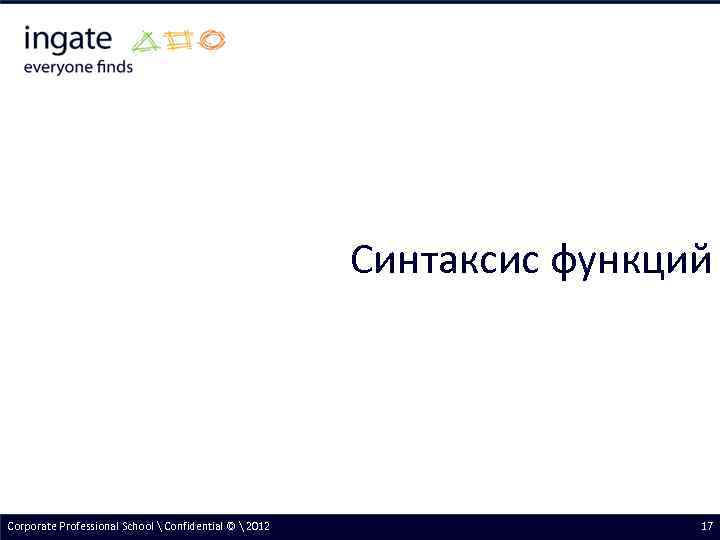 ingate
everyone finds

Синтаксис функций

Corporate Professional School \ Confidential © \ 2012

17